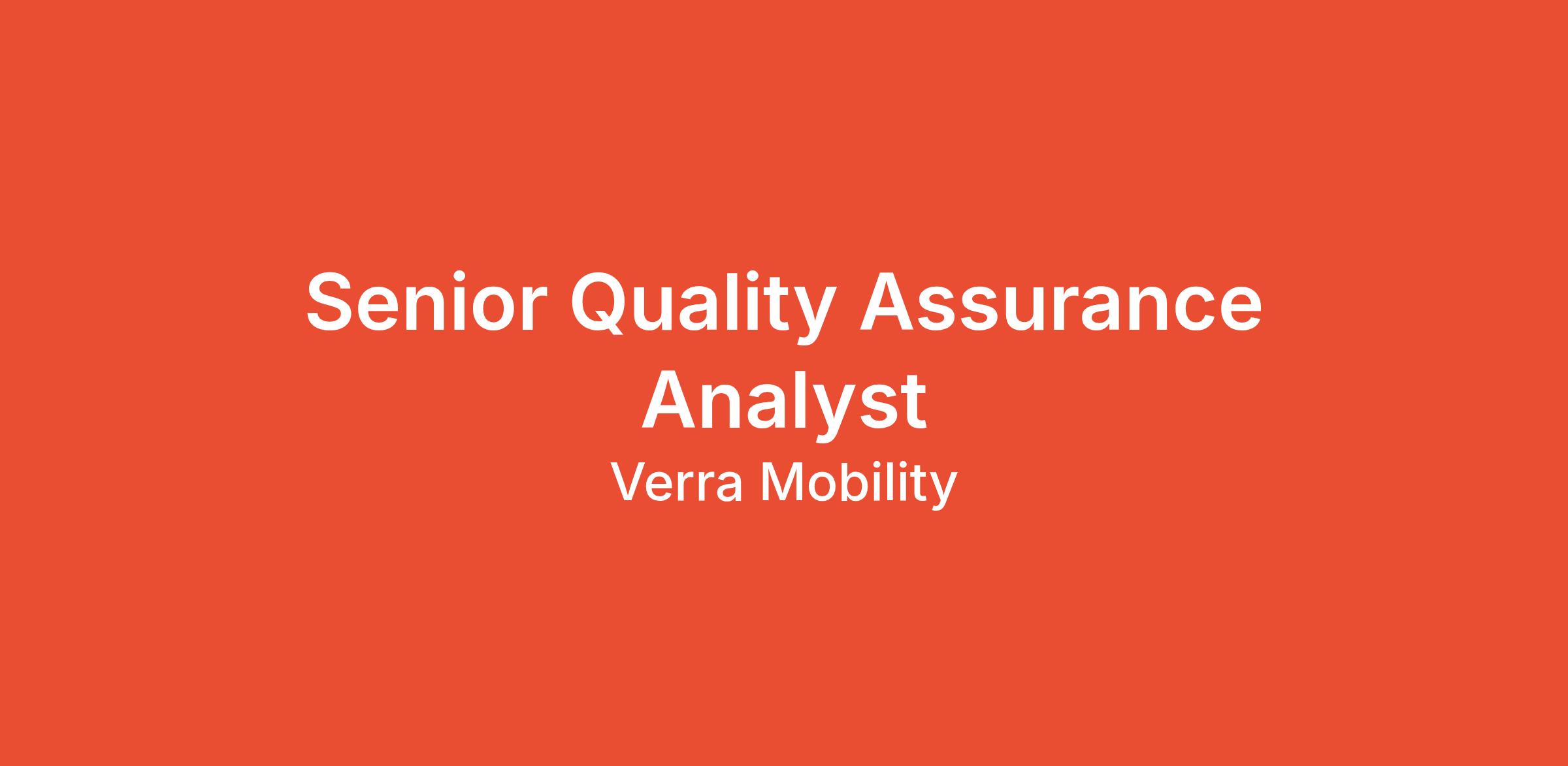 Senior Quality Assurance Analyst

Verra Mobility